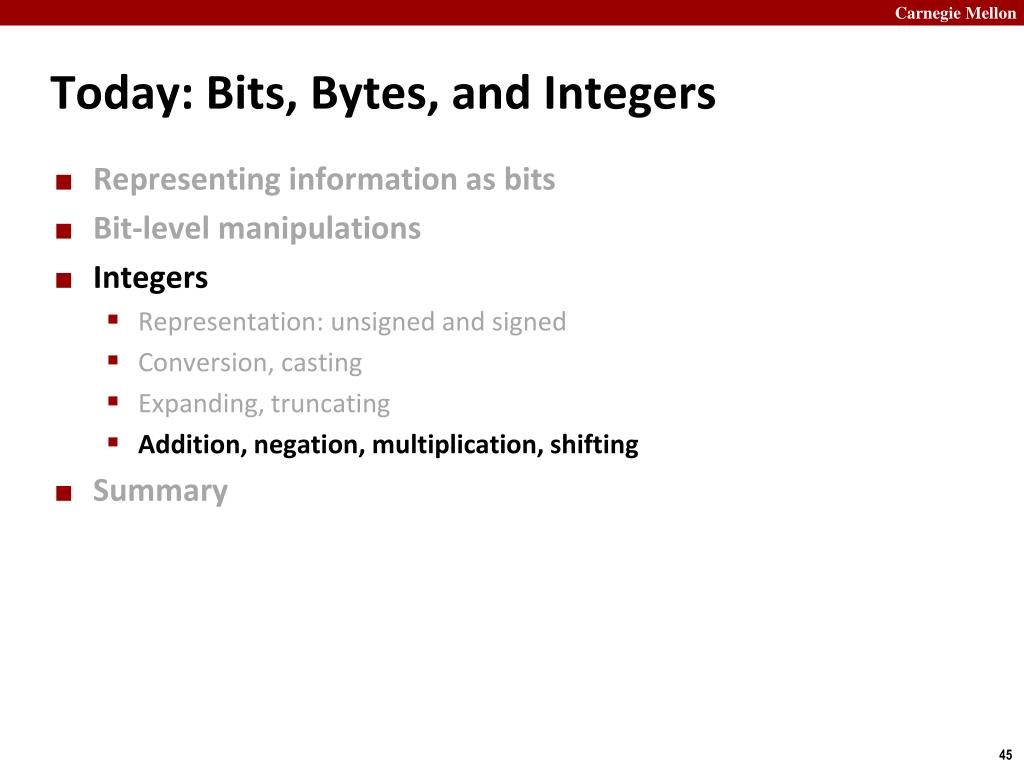 Carnegie Mellon

Today: Bits, Bytes, and Integers

- Representing information as bits
- Bit-level manipulations
- Integers
  - Representation: unsigned and signed
  - Conversion, casting
  - Expanding, truncating
  - Addition, negation, multiplication, shifting
- Summary

45